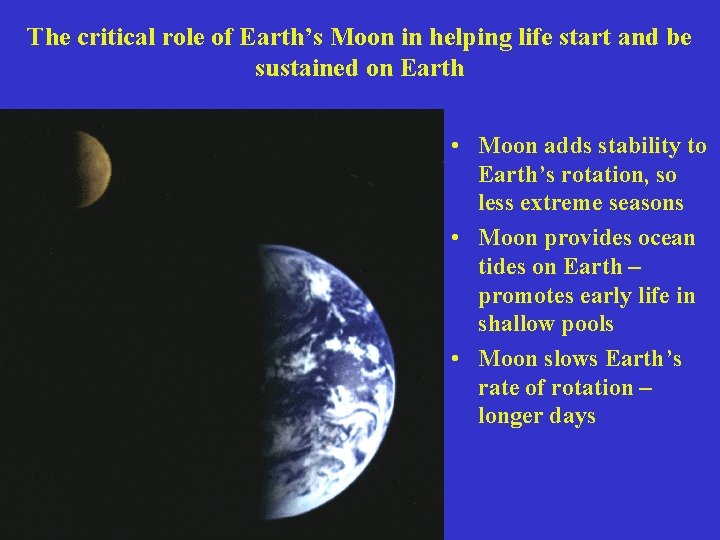 The critical role of Earth’s Moon in helping life start and be sustained on Earth

• Moon adds stability to Earth’s rotation, so less extreme seasons
• Moon provides ocean tides on Earth – promotes early life in shallow pools
• Moon slows Earth’s rate of rotation – longer days